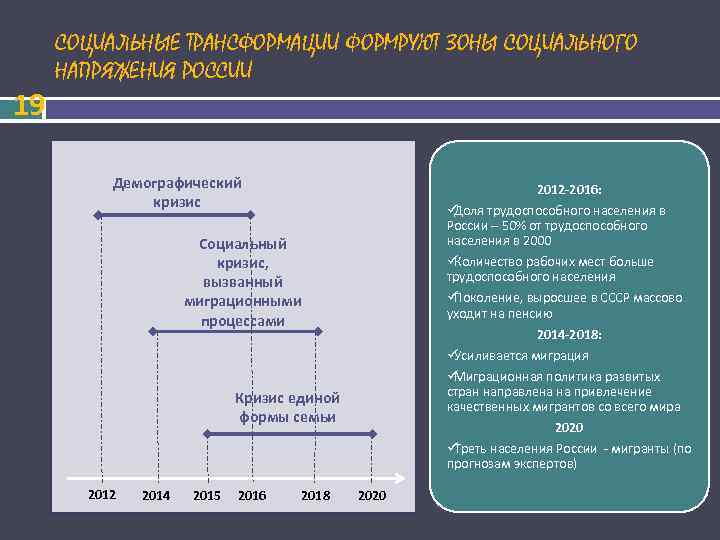 СОЦИАЛЬНЫЕ ТРАНСФОРМАЦИИ ФОРМРУЮТ ЗОНЫ СОЦИАЛЬНОГО НАПРЯЖЕНИЯ РОССИИ

19

Демографический кризис

Социальный кризис, вызванный миграционными процессами

Кризис единой формы семьи

2012 2014 2015 2016 2018 2020

2012-2016:

✓Доля трудоспособного населения в России – 50% от трудоспособного населения в 2000

✓Количество рабочих мест больше трудоспособного населения

✓Поколение, выросшее в СССР массово уходит на пенсию

2014-2018:

✓Усиливается миграция

✓Миграционная политика развитых стран направлена на привлечение качественных мигрантов со всего мира

2020

✓Треть населения России - мигранты (по прогнозам экспертов)